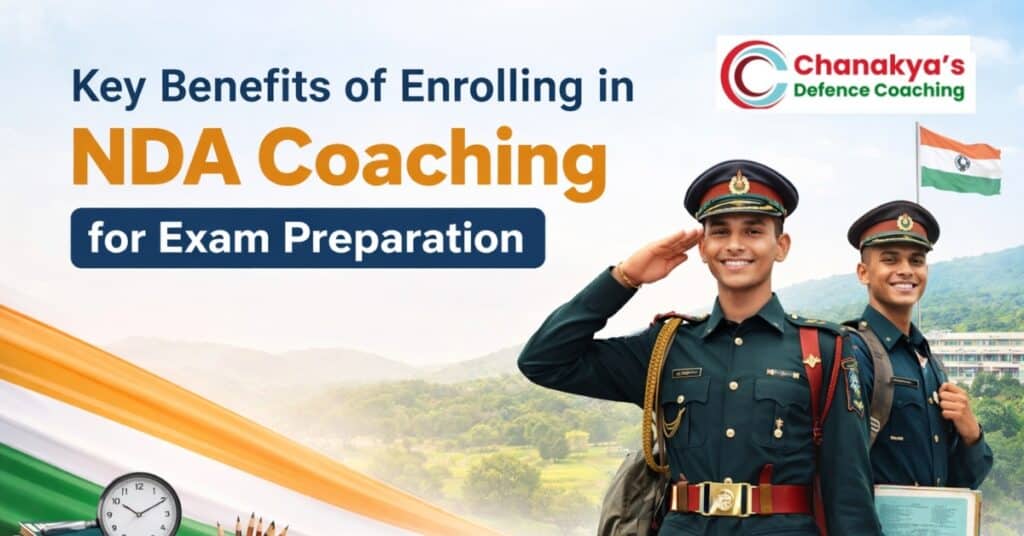 Key Benefits of Enrolling in
NDA Coaching
for Exam Preparation

Chanakya's
Defence Coaching